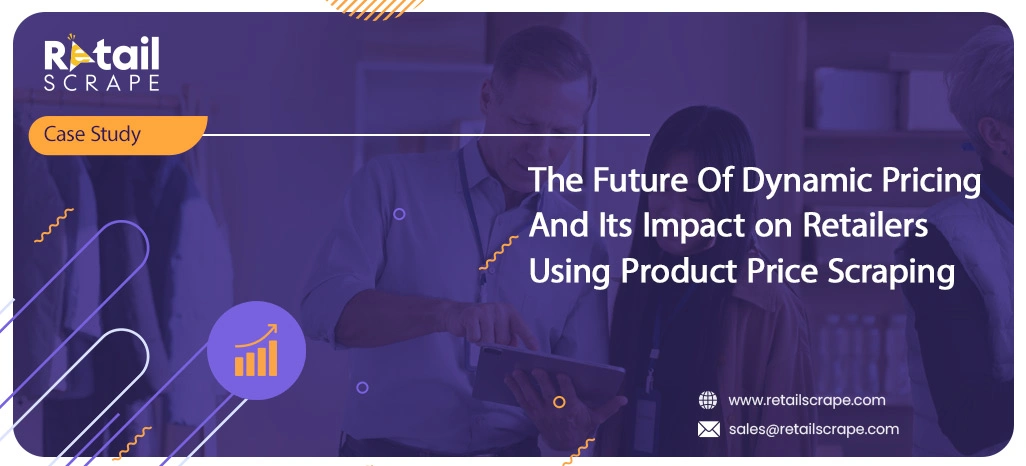 Retail SCRAPE

Case Study

The Future Of Dynamic Pricing And Its Impact on Retailers Using Product Price Scraping

www.retailscrape.com
sales@retailscrape.com